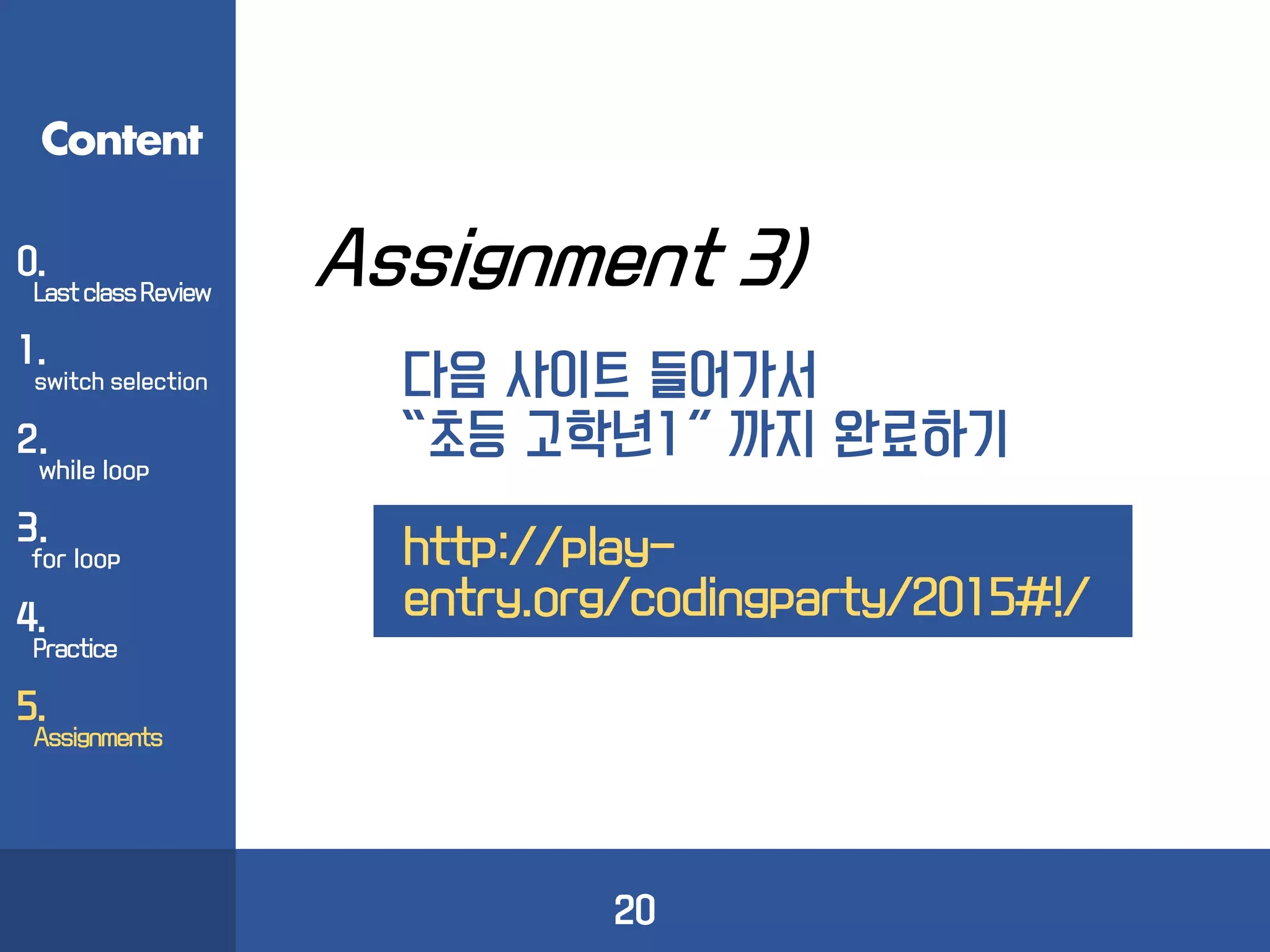 Content

0.
Last class Review

1.
switch selection

2.
while loop

3.
for loop

4.
Practice

5.
Assignments

Assignment 3)

다음 사이트 들어가서
"초등 고학년1" 까지 완료하기

http://play-entry.org/codingparty/2015#!/

20